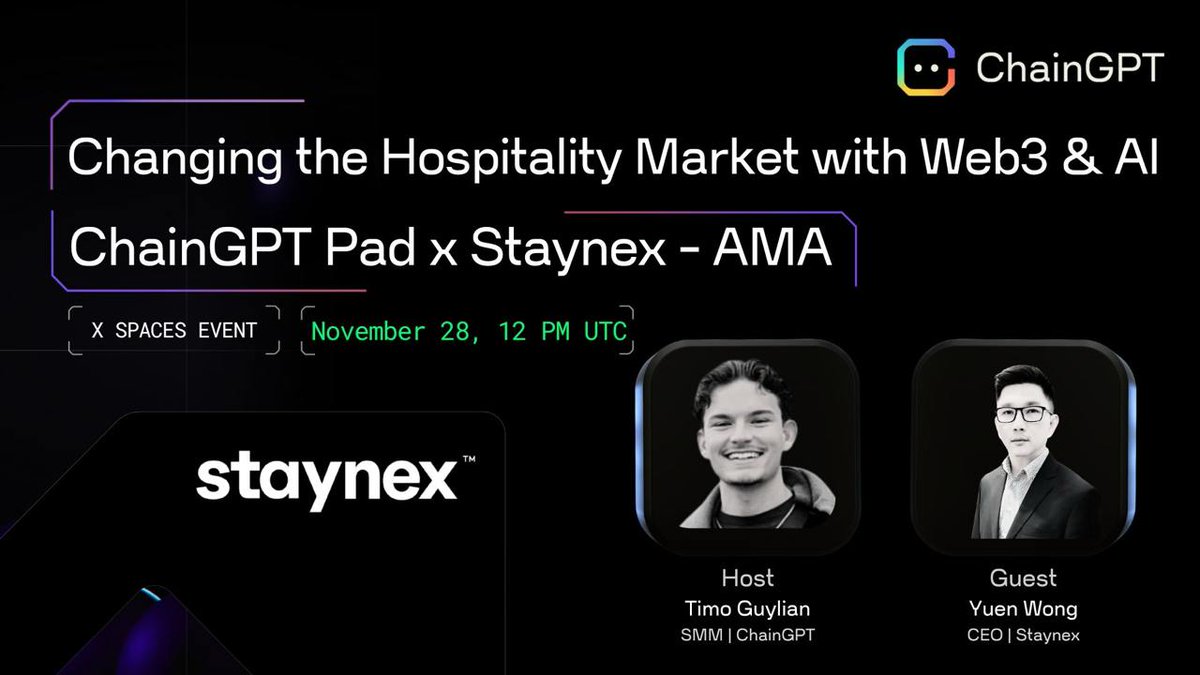 ChainGPT

Changing the Hospitality Market with Web3 & AI

ChainGPT Pad x Staynex - AMA

X SPACES EVENT

November 28, 12 PM UTC

staynex™

Host
Timo Guylian
SMM | ChainGPT

Guest
Yuen Wong
CEO | Staynex